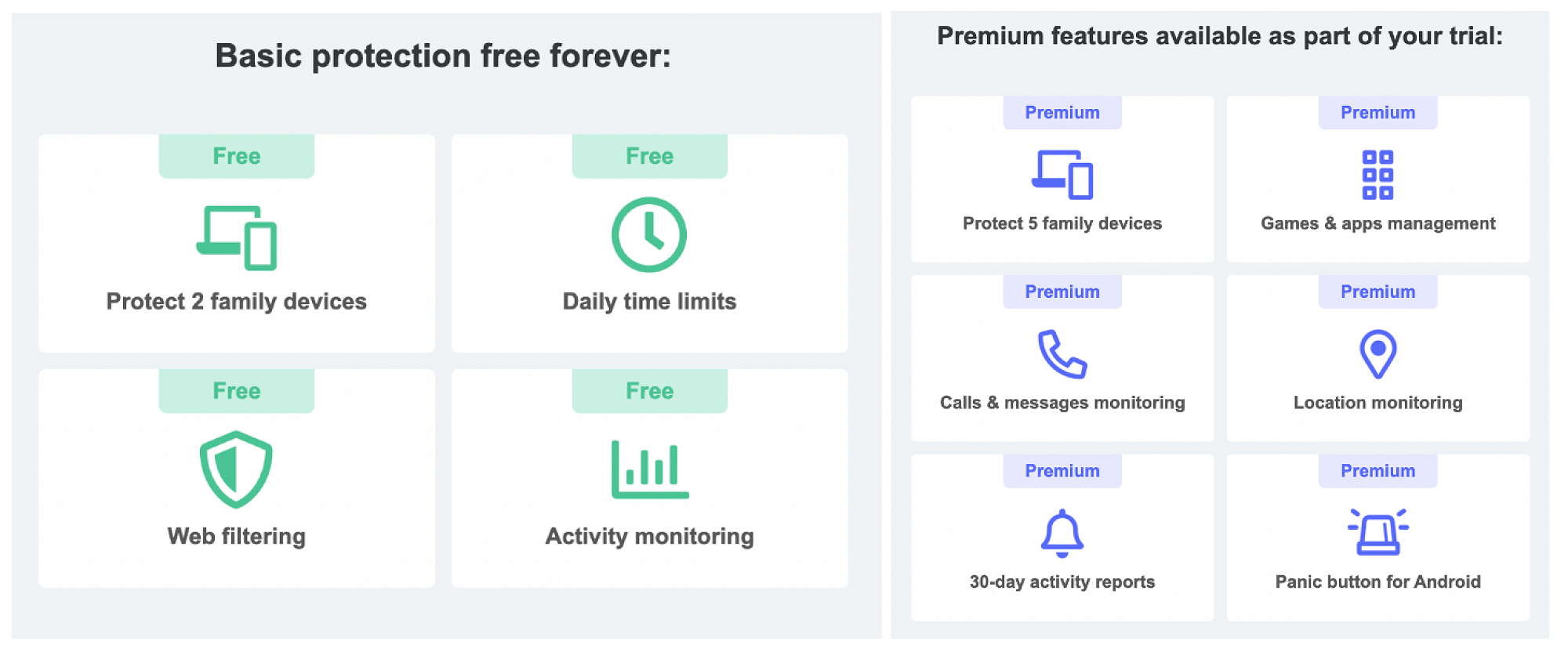 Basic protection free forever:

Free
Protect 2 family devices

Free
Daily time limits

Free
Web filtering

Free
Activity monitoring

Premium features available as part of your trial:

Premium
Protect 5 family devices

Premium
Games & apps management

Premium
Calls & messages monitoring

Premium
Location monitoring

Premium
30-day activity reports

Premium
Panic button for Android